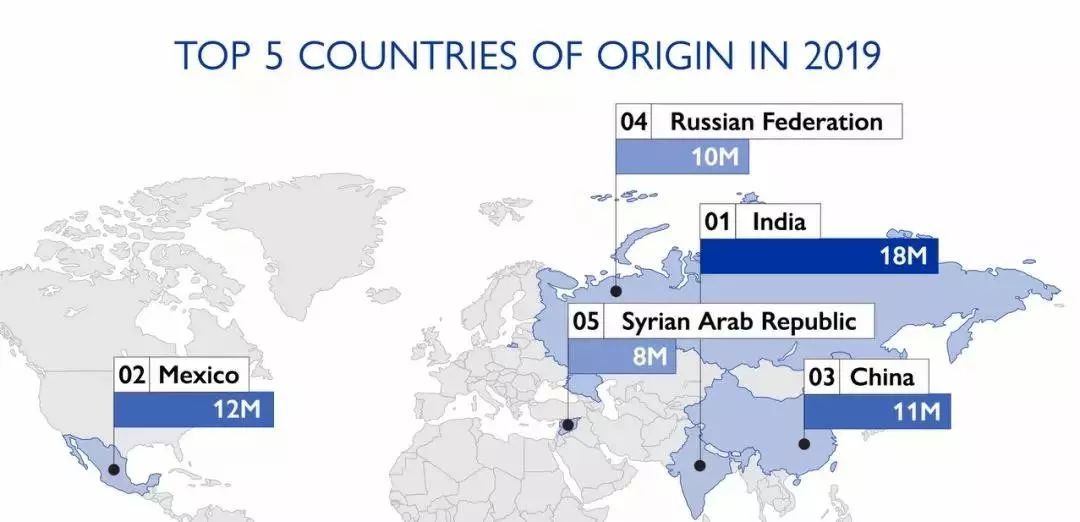 TOP 5 COUNTRIES OF ORIGIN IN 2019

04 Russian Federation
10M

01 India
18M

05 Syrian Arab Republic
8M

02 Mexico
12M

03 China
11M